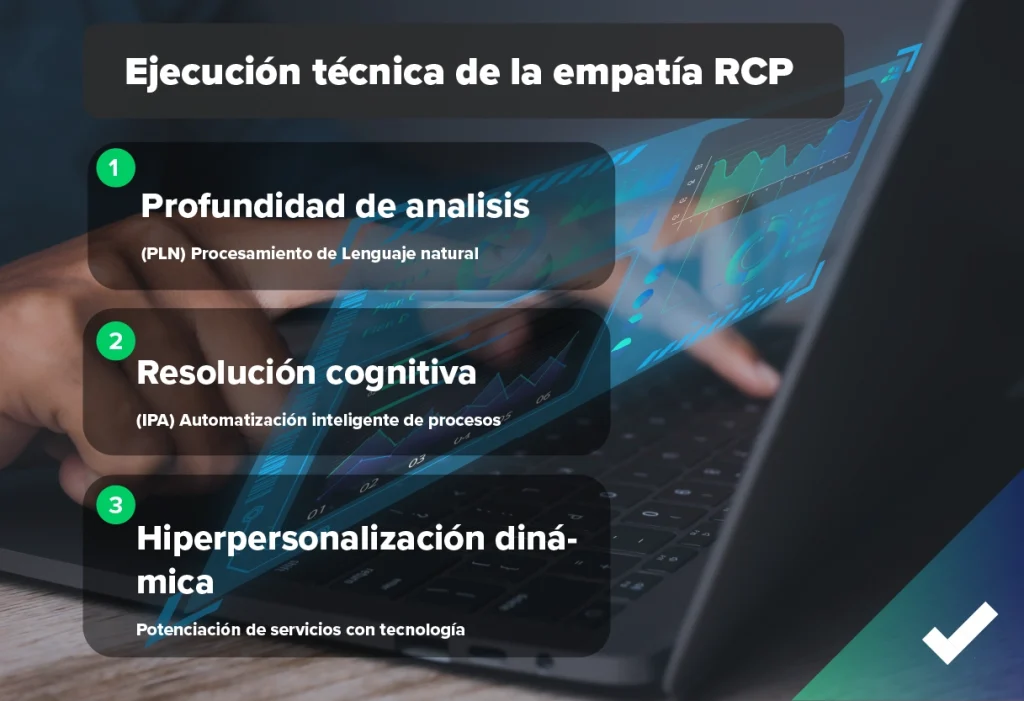 Ejecución técnica de la empatía RCP

1
Profundidad de analisis
(PLN) Procesamiento de Lenguaje natural

2
Resolución cognitiva
(IPA) Automatización inteligente de procesos

3
Hiperpersonalización dinámica
Potenciación de servicios con tecnología